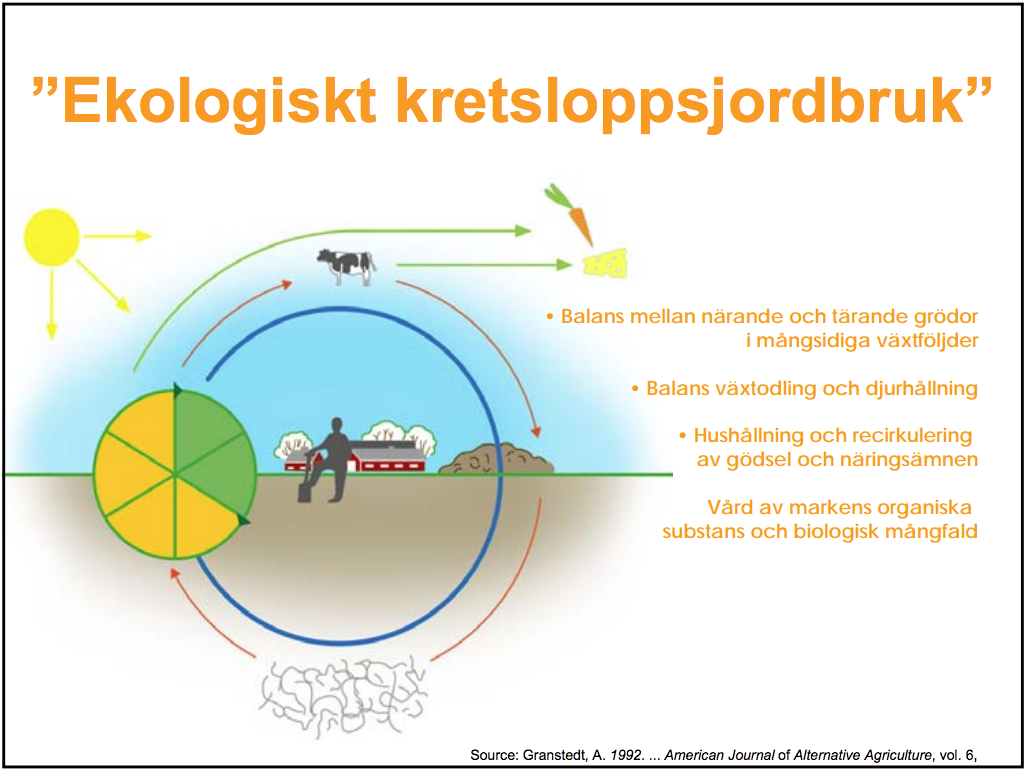 ”Ekologiskt kretsloppsjordbruk”

• Balans mellan närande och tärande grödor i mångsidiga växtföljder

• Balans växtodling och djurhållning

• Hushållning och recirkulering av gödsel och näringsämnen

Vård av markens organiska substans och biologisk mångfald

Source: Granstedt, A. 1992. ... American Journal of Alternative Agriculture, vol. 6,